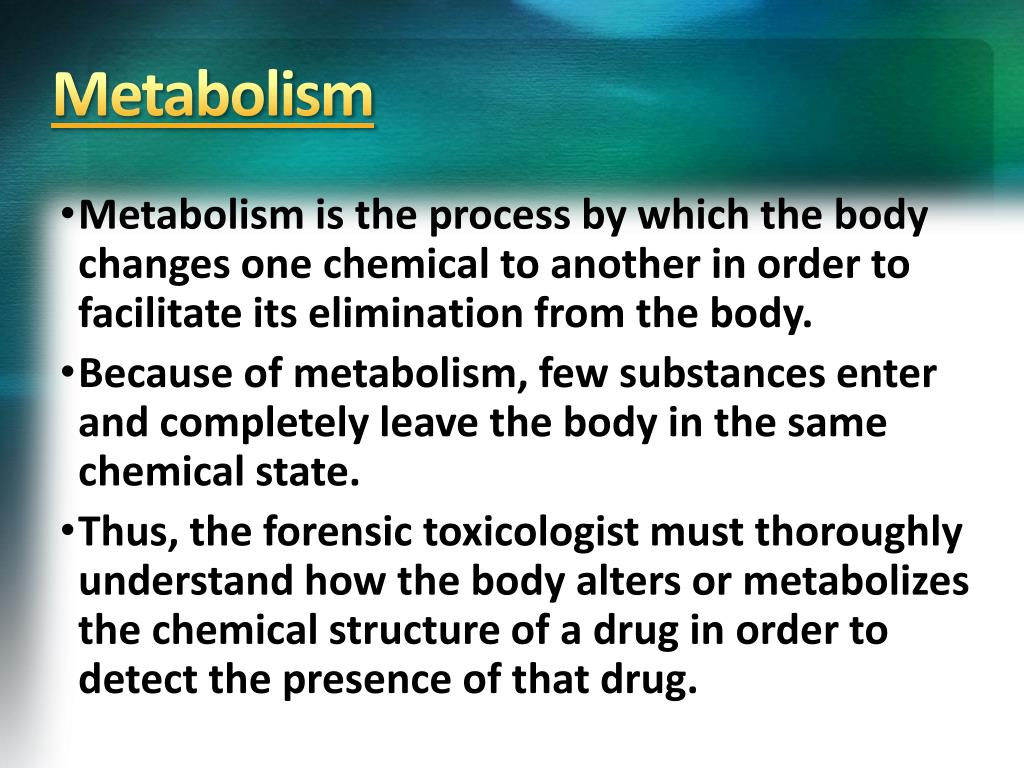 Metabolism

•Metabolism is the process by which the body changes one chemical to another in order to facilitate its elimination from the body.

•Because of metabolism, few substances enter and completely leave the body in the same chemical state.

•Thus, the forensic toxicologist must thoroughly understand how the body alters or metabolizes the chemical structure of a drug in order to detect the presence of that drug.